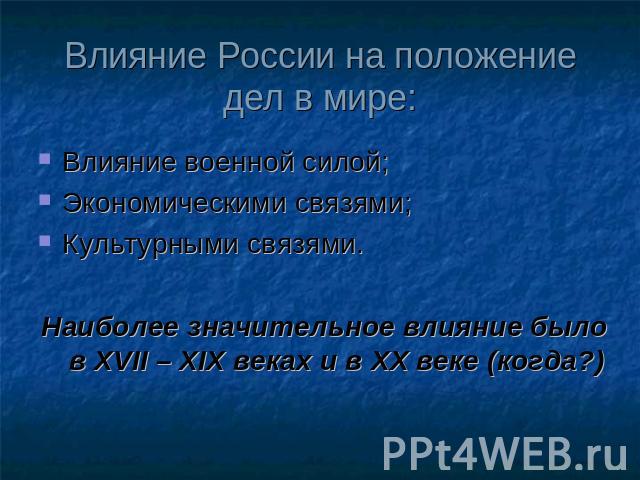 Влияние России на положение дел в мире:

Влияние военной силой;
Экономическими связями;
Культурными связями.

Наиболее значительное влияние было в XVII – XIX веках и в XX веке (когда?)

PPt4WEB.ru